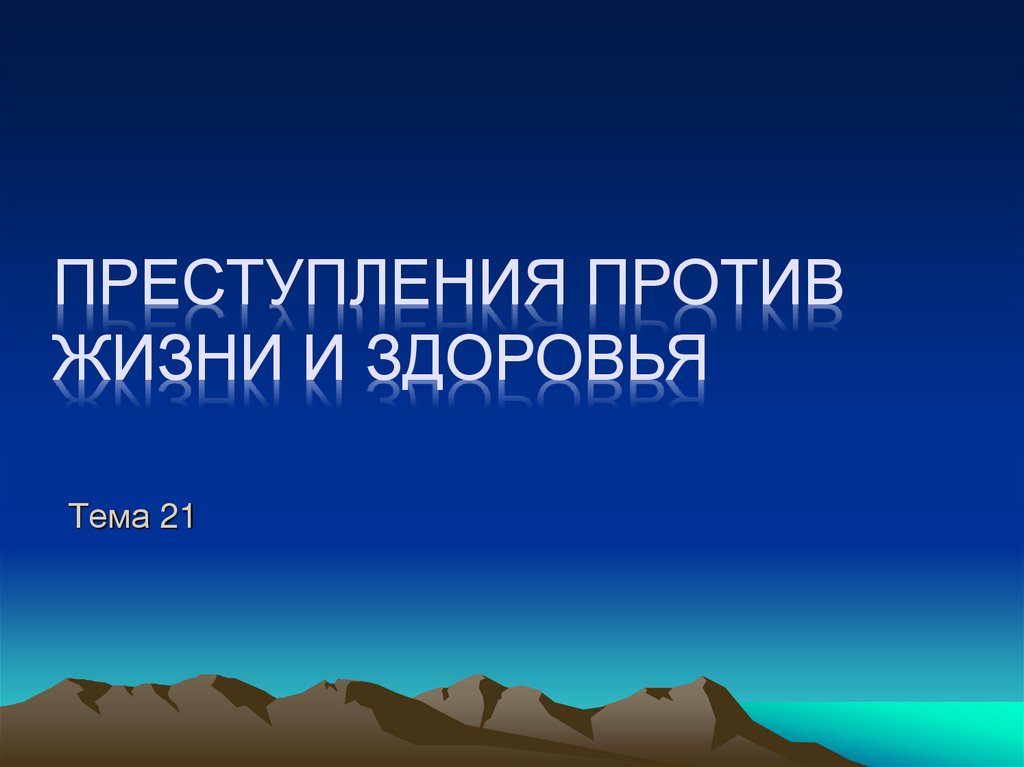 ПРЕСТУПЛЕНИЯ ПРОТИВ ЖИЗНИ И ЗДОРОВЬЯ

Тема 21